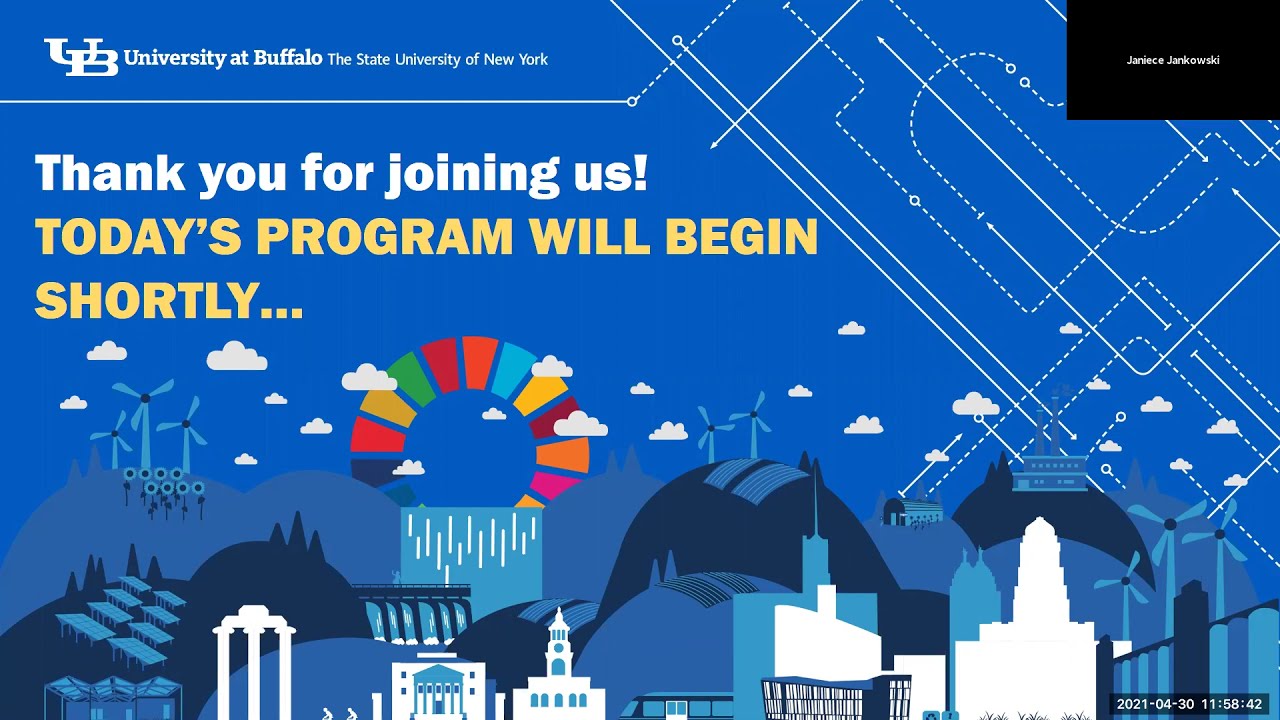 UB University at Buffalo The State University of New York

Janiece Jankowski

Thank you for joining us!
TODAY'S PROGRAM WILL BEGIN SHORTLY...

2021-04-30 11:58:42